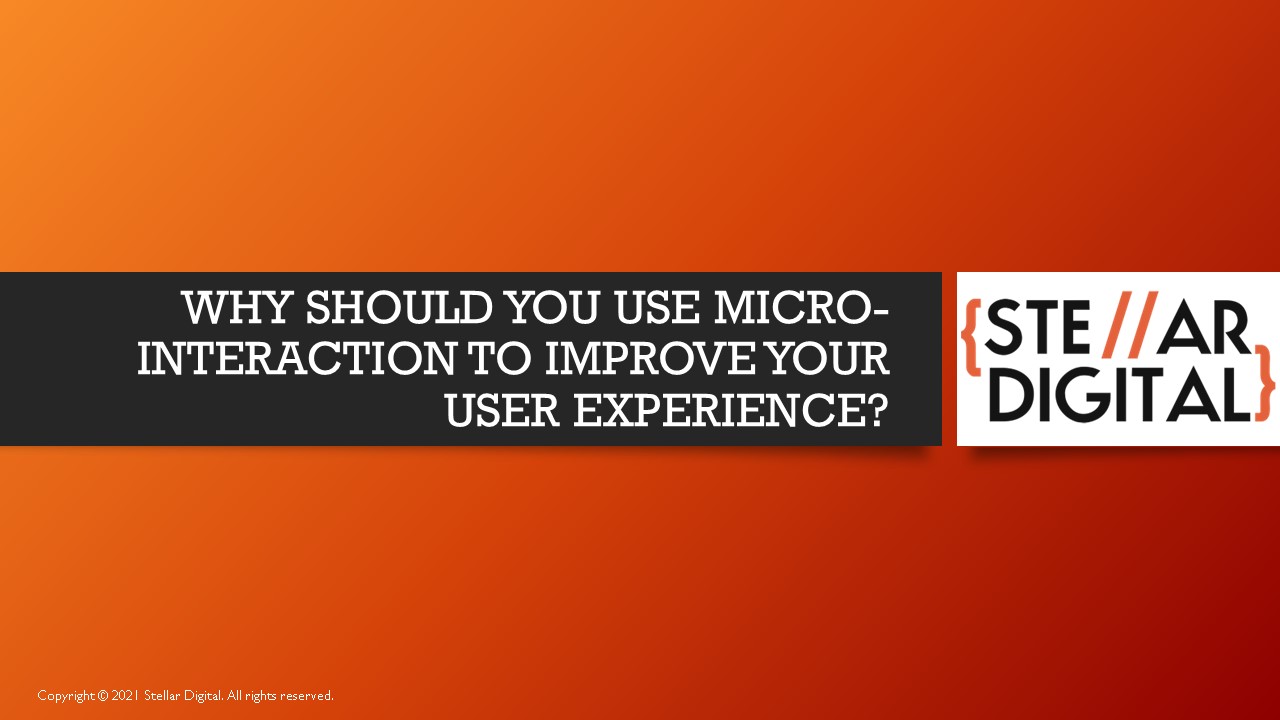 WHY SHOULD YOU USE MICRO-INTERACTION TO IMPROVE YOUR USER EXPERIENCE?

{STE//AR DIGITAL}

Copyright © 2021 Stellar Digital. All rights reserved.